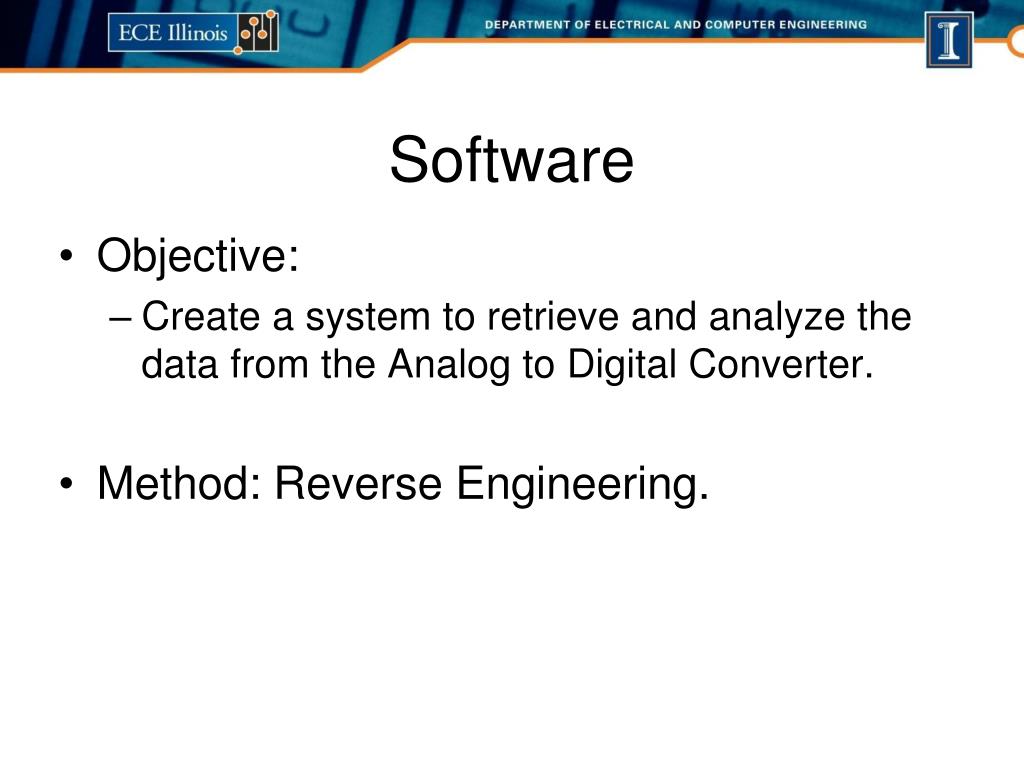 ECE Illinois

DEPARTMENT OF ELECTRICAL AND COMPUTER ENGINEERING

I

Software

• Objective:

– Create a system to retrieve and analyze the data from the Analog to Digital Converter.

• Method: Reverse Engineering.